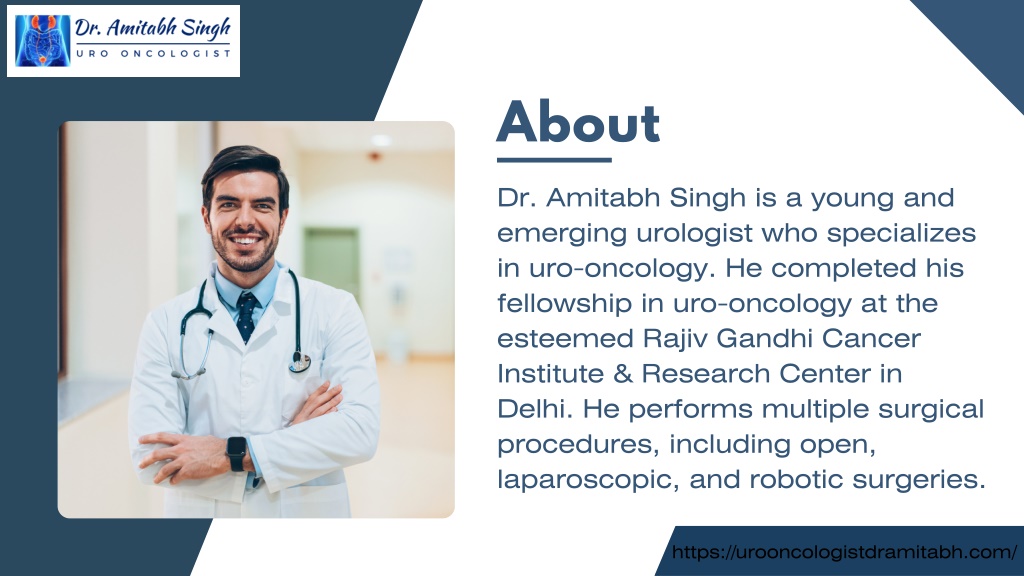 Dr. Amitabh Singh
URO ONCOLOGIST

About

Dr. Amitabh Singh is a young and emerging urologist who specializes in uro-oncology. He completed his fellowship in uro-oncology at the esteemed Rajiv Gandhi Cancer Institute & Research Center in Delhi. He performs multiple surgical procedures, including open, laparoscopic, and robotic surgeries.

https://urooncologistdramitabh.com/